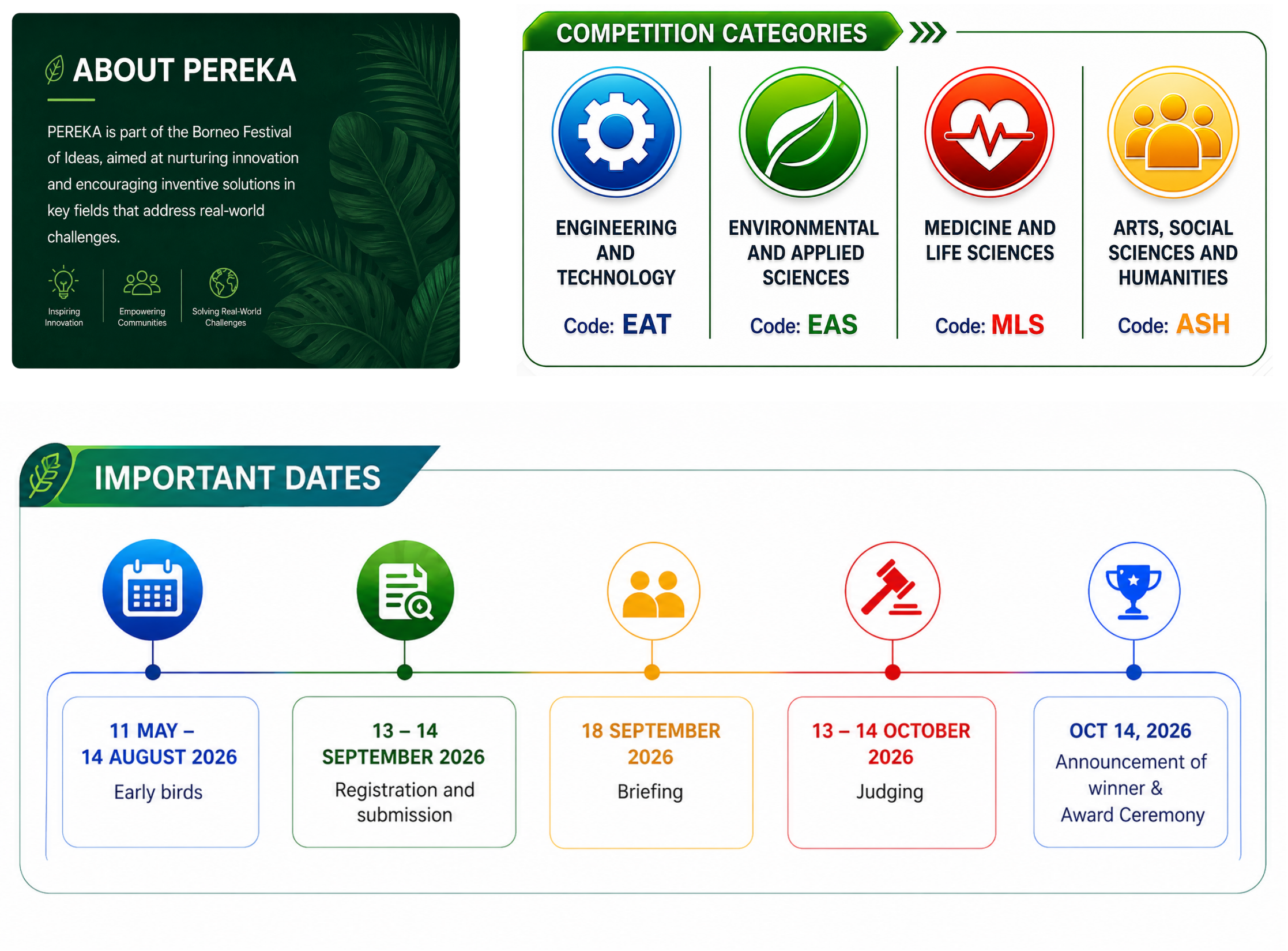 ABOUT PEREKA

PEREKA is part of the Borneo Festival of Ideas, aimed at nurturing innovation and encouraging inventive solutions in key fields that address real-world challenges.

Inspiring Innovation

Empowering Communities

Solving Real-World Challenges

COMPETITION CATEGORIES

ENGINEERING AND TECHNOLOGY
Code: EAT

ENVIRONMENTAL AND APPLIED SCIENCES
Code: EAS

MEDICINE AND LIFE SCIENCES
Code: MLS

ARTS, SOCIAL SCIENCES AND HUMANITIES
Code: ASH

IMPORTANT DATES

11 MAY – 14 AUGUST 2026
Early birds

13 – 14 SEPTEMBER 2026
Registration and submission

18 SEPTEMBER 2026
Briefing

13 – 14 OCTOBER 2026
Judging

OCT 14, 2026
Announcement of winner & Award Ceremony